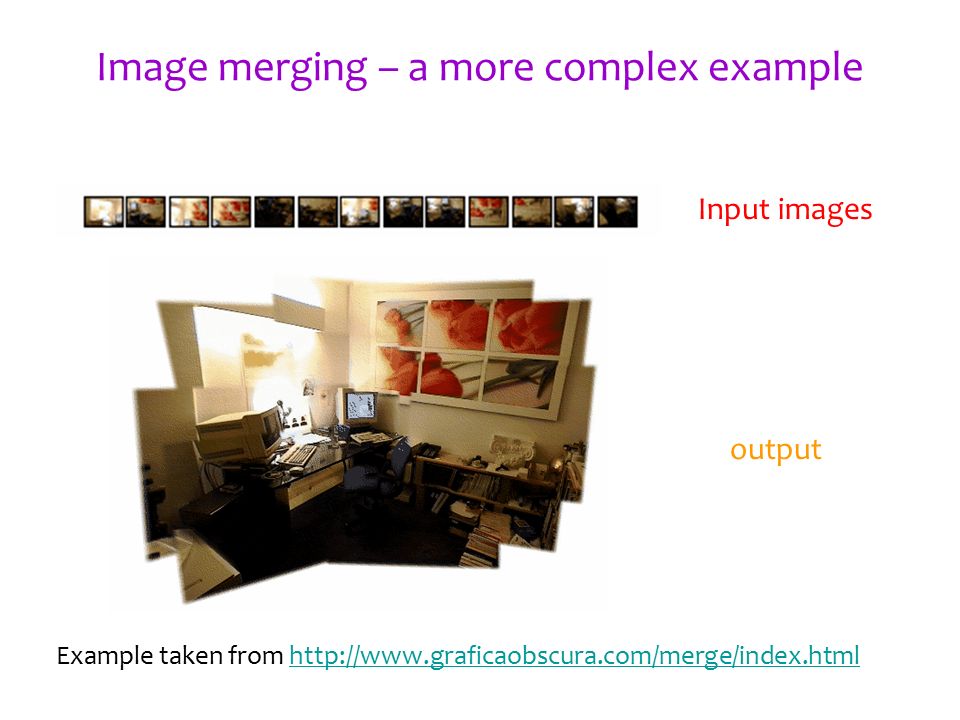 Image merging – a more complex example

Input images

output

Example taken from http://www.graficaobscura.com/merge/index.html